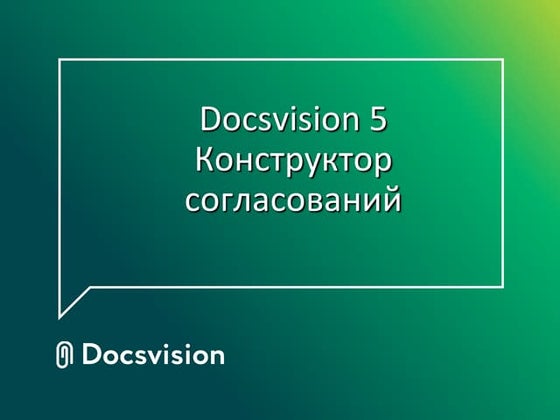 Docsvision 5
Конструктор
согласований

Docsvision